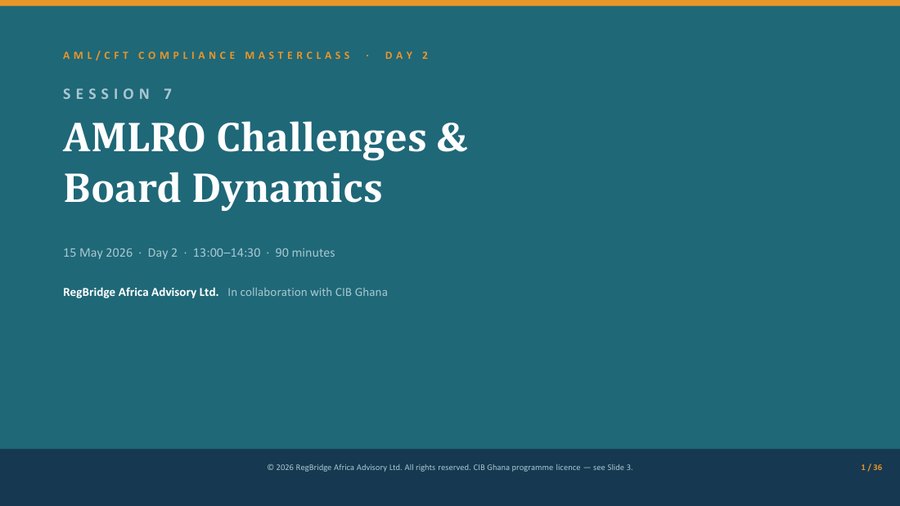 AML/CFT COMPLIANCE MASTERCLASS · DAY 2

SESSION 7

AMLRO Challenges & Board Dynamics

15 May 2026 · Day 2 · 13:00–14:30 · 90 minutes

RegBridge Africa Advisory Ltd. In collaboration with CIB Ghana

© 2026 RegBridge Africa Advisory Ltd. All rights reserved. CIB Ghana programme licence — see Slide 3.

1 / 36